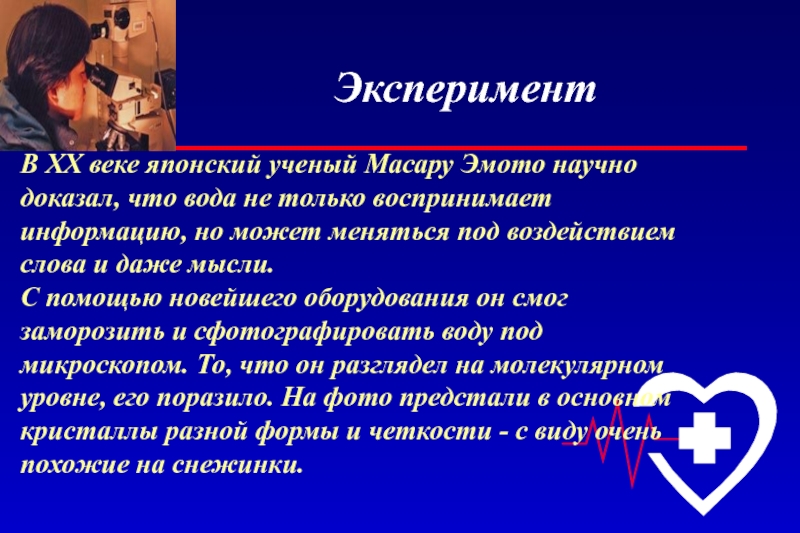 Эксперимент

В XX веке японский ученый Масару Эмото научно доказал, что вода не только воспринимает информацию, но может меняться под воздействием слова и даже мысли.
С помощью новейшего оборудования он смог заморозить и сфотографировать воду под микроскопом. То, что он разглядел на молекулярном уровне, его поразило. На фото предстали в основном кристаллы разной формы и четкости - с виду очень похожие на снежинки.